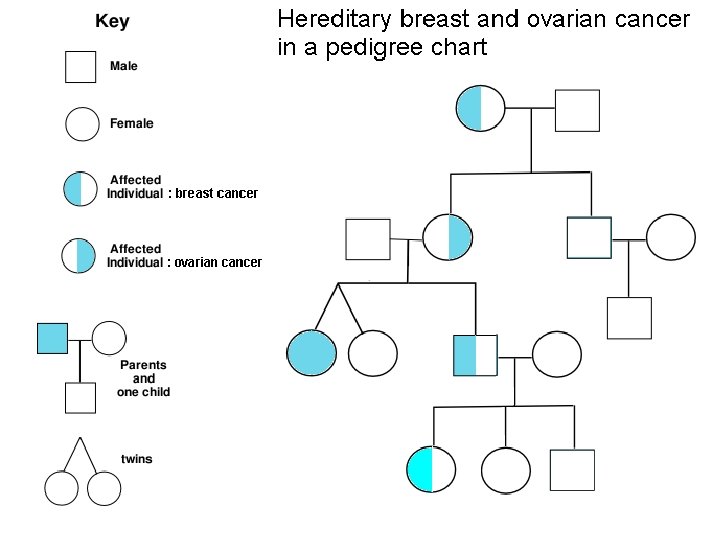 Key

Male

Female

Affected Individual : breast cancer

Affected Individual : ovarian cancer

Parents and one child

twins

Hereditary breast and ovarian cancer in a pedigree chart